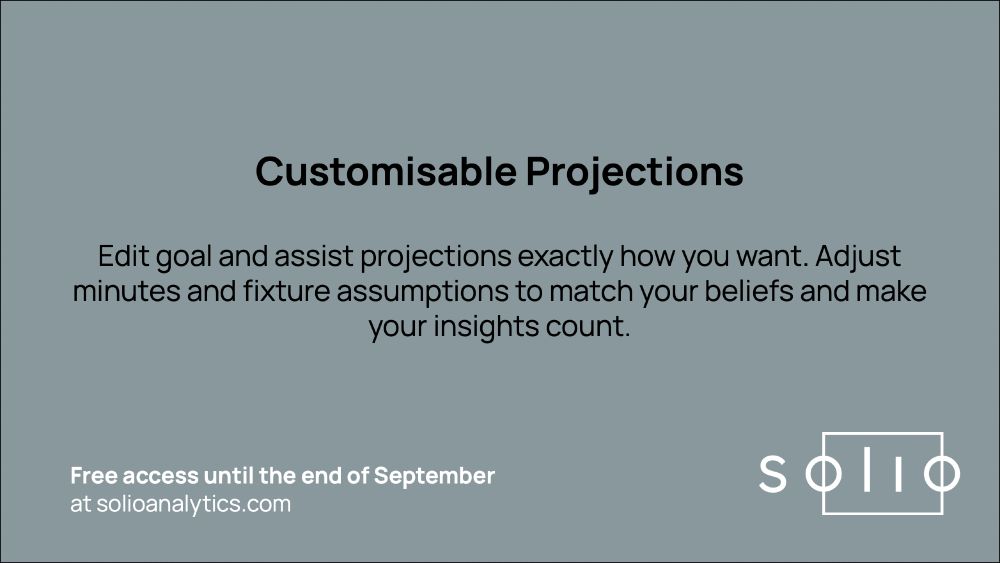 Customisable Projections

Edit goal and assist projections exactly how you want. Adjust minutes and fixture assumptions to match your beliefs and make your insights count.

Free access until the end of September
at solioanalytics.com

solio